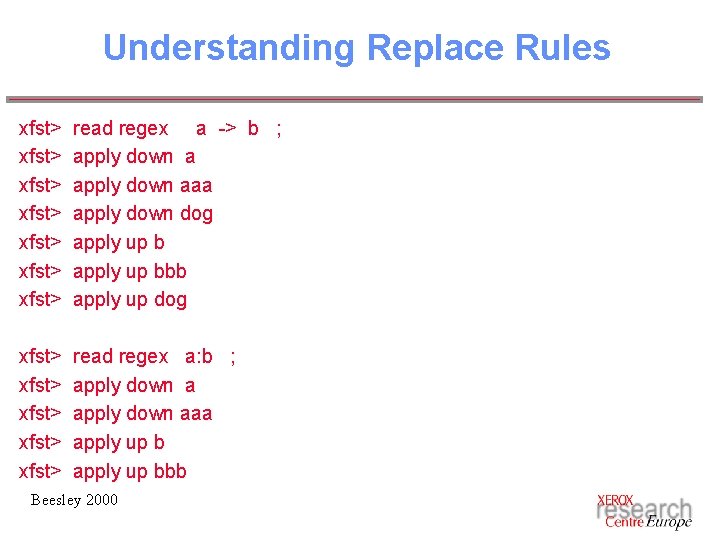 Understanding Replace Rules

xfst> read regex a -> b ;
xfst> apply down a
xfst> apply down aaa
xfst> apply down dog
xfst> apply up b
xfst> apply up bbb
xfst> apply up dog

xfst> read regex a:b ;
xfst> apply down a
xfst> apply down aaa
xfst> apply up b
xfst> apply up bbb

Beesley 2000

XEROX research Centre Europe